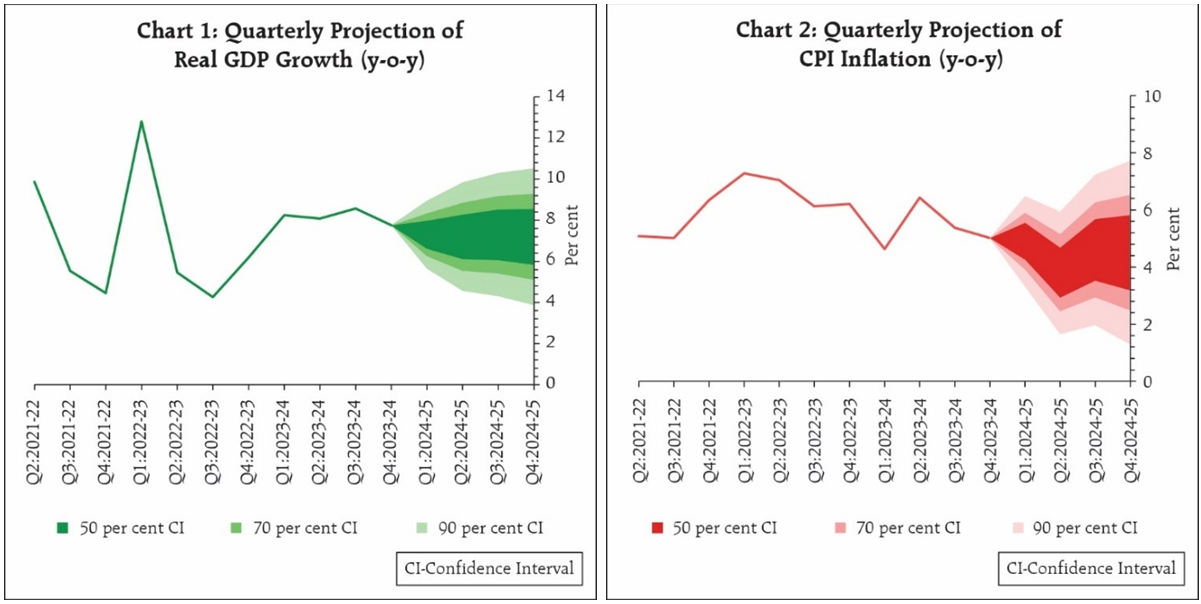 Chart 1: Quarterly Projection of Real GDP Growth (y-o-y)

14
12
10
8
6
4
2
0
Per cent

Q2:2021-22
Q3:2021-22
Q4:2021-22
Q1:2022-23
Q2:2022-23
Q3:2022-23
Q4:2022-23
Q1:2023-24
Q2:2023-24
Q3:2023-24
Q4:2023-24
Q1:2024-25
Q2:2024-25
Q3:2024-25
Q4:2024-25

50 per cent CI
70 per cent CI
90 per cent CI

CI-Confidence Interval

Chart 2: Quarterly Projection of CPI Inflation (y-o-y)

10
8
6
4
2
0
Per cent

Q2:2021-22
Q3:2021-22
Q4:2021-22
Q1:2022-23
Q2:2022-23
Q3:2022-23
Q4:2022-23
Q1:2023-24
Q2:2023-24
Q3:2023-24
Q4:2023-24
Q1:2024-25
Q2:2024-25
Q3:2024-25
Q4:2024-25

50 per cent CI
70 per cent CI
90 per cent CI

CI-Confidence Interval